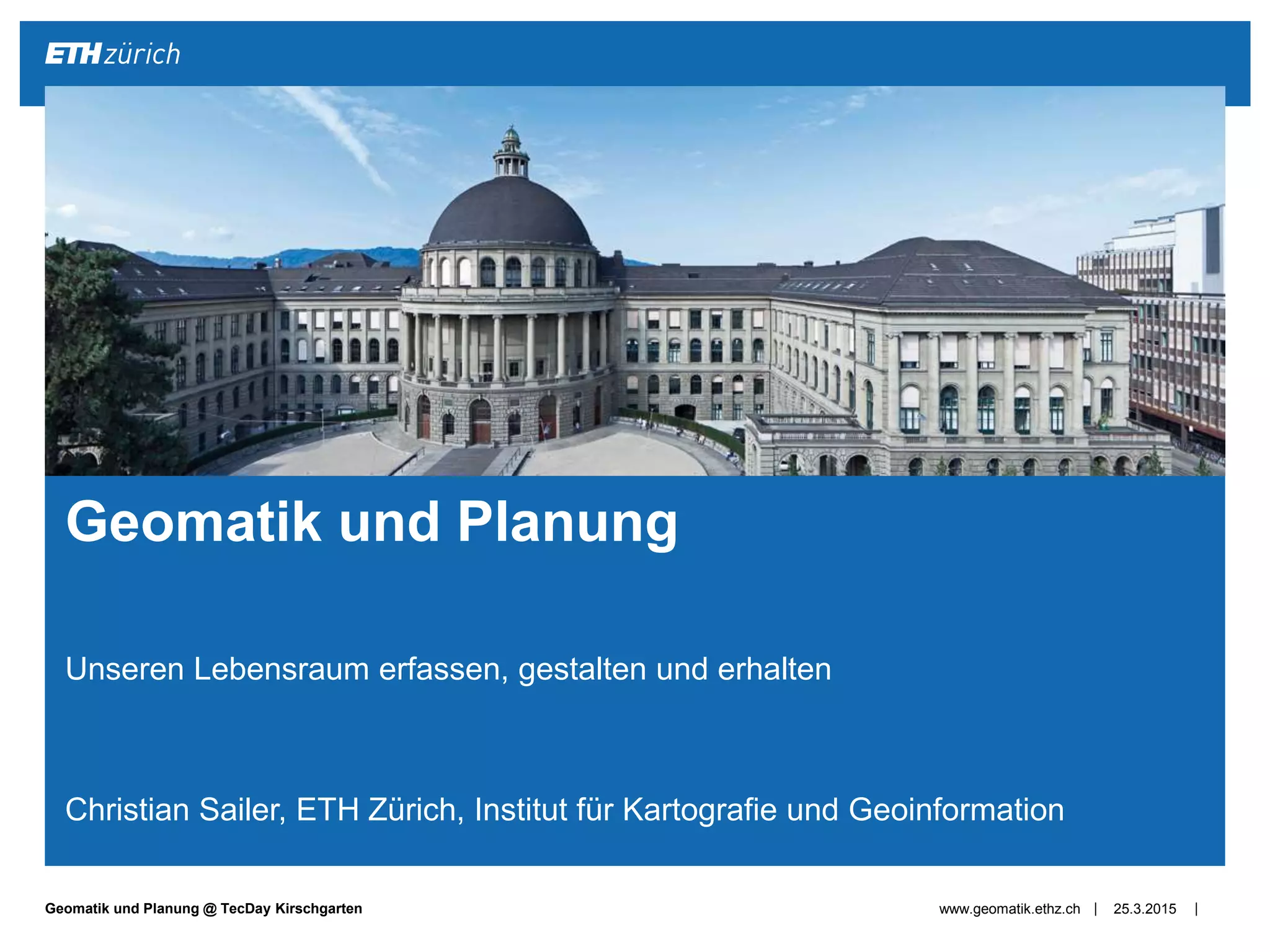 ETH zürich

Geomatik und Planung

Unseren Lebensraum erfassen, gestalten und erhalten

Christian Sailer, ETH Zürich, Institut für Kartografie und Geoinformation

Geomatik und Planung @ TecDay Kirschgarten

www.geomatik.ethz.ch | 25.3.2015 |